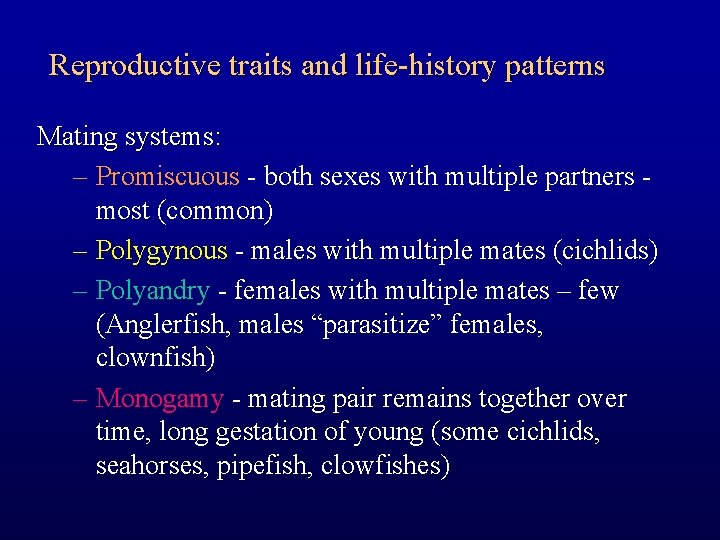 Reproductive traits and life-history patterns

Mating systems:

– Promiscuous - both sexes with multiple partners - most (common)

– Polygynous - males with multiple mates (cichlids)

– Polyandry - females with multiple mates – few (Anglerfish, males “parasitize” females, clownfish)

– Monogamy - mating pair remains together over time, long gestation of young (some cichlids, seahorses, pipefish, clowfishes)